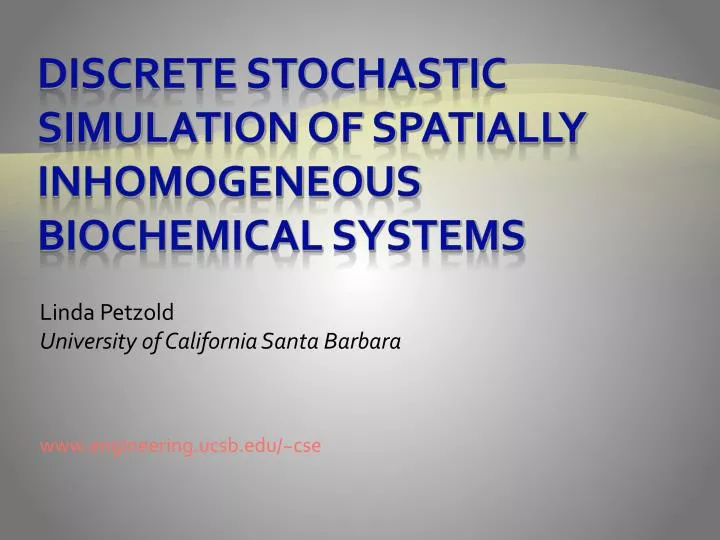 DISCRETE STOCHASTIC SIMULATION OF SPATIALLY INHOMOGENEOUS BIOCHEMICAL SYSTEMS

Linda Petzold
University of California Santa Barbara

www.engineering.ucsb.edu/~cse